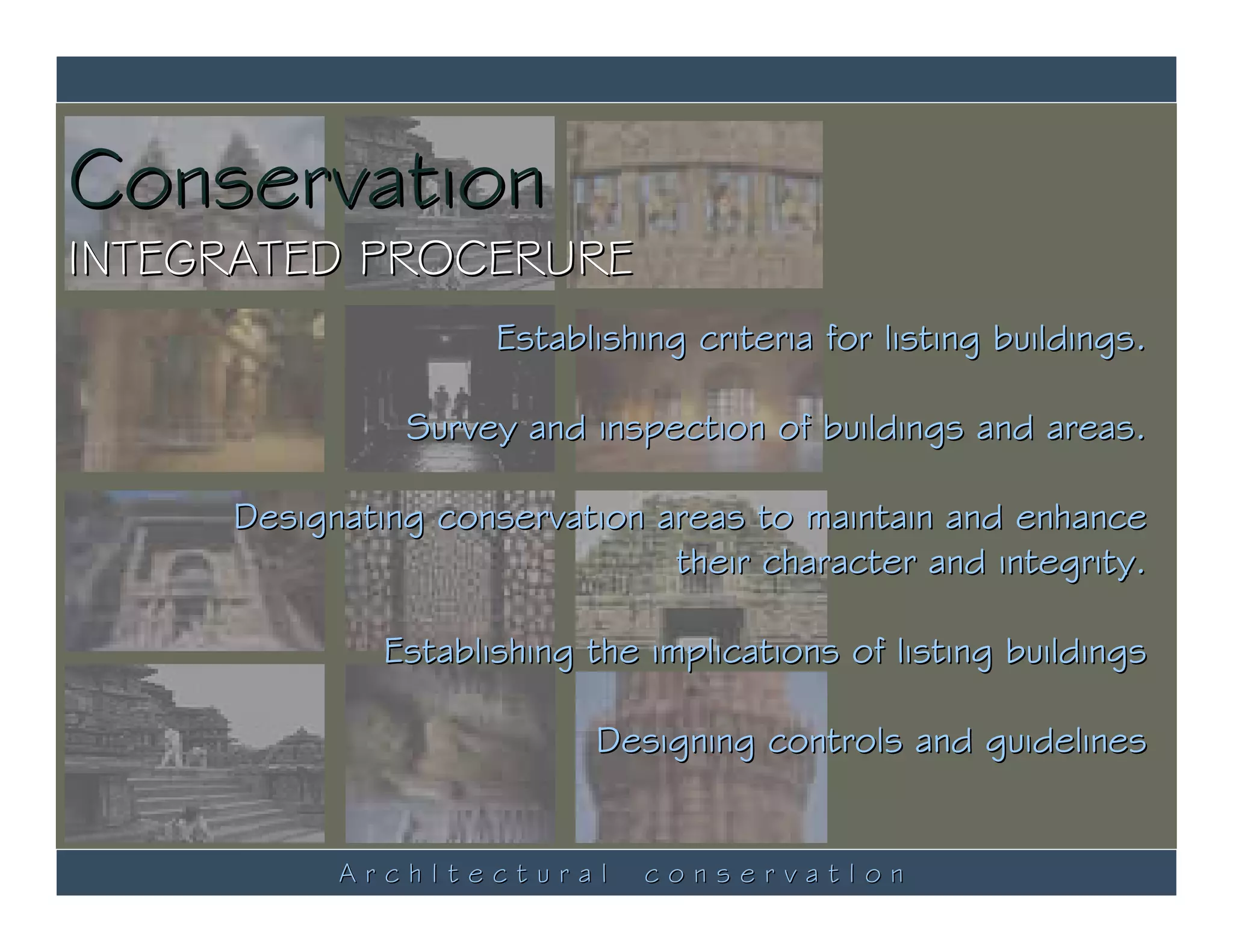 Conservation
INTEGRATED PROCERURE

Establishing criteria for listing buildings.

Survey and inspection of buildings and areas.

Designating conservation areas to maintain and enhance their character and integrity.

Establishing the implications of listing buildings

Designing controls and guidelines

Architectural conservation